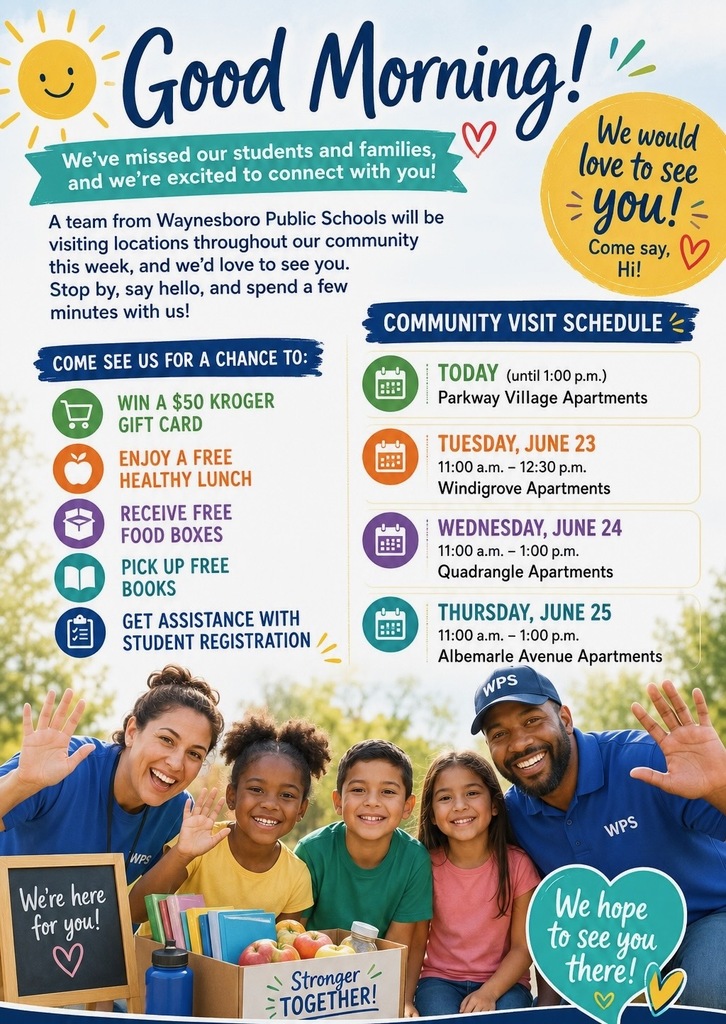 Good Morning!

We've missed our students and families, and we're excited to connect with you!

We would love to see you! Come say, Hi!

A team from Waynesboro Public Schools will be visiting locations throughout our community this week, and we'd love to see you. Stop by, say hello, and spend a few minutes with us!

COME SEE US FOR A CHANCE TO:

WIN A $50 KROGER GIFT CARD

ENJOY A FREE HEALTHY LUNCH

RECEIVE FREE FOOD BOXES

PICK UP FREE BOOKS

GET ASSISTANCE WITH STUDENT REGISTRATION

COMMUNITY VISIT SCHEDULE

TODAY (until 1:00 p.m.)
Parkway Village Apartments

TUESDAY, JUNE 23
11:00 a.m. – 12:30 p.m.
Windigrove Apartments

WEDNESDAY, JUNE 24
11:00 a.m. – 1:00 p.m.
Quadrangle Apartments

THURSDAY, JUNE 25
11:00 a.m. – 1:00 p.m.
Albemarle Avenue Apartments

WPS

WPS

WPS

We're here for you!

Stronger TOGETHER!

We hope to see you there!